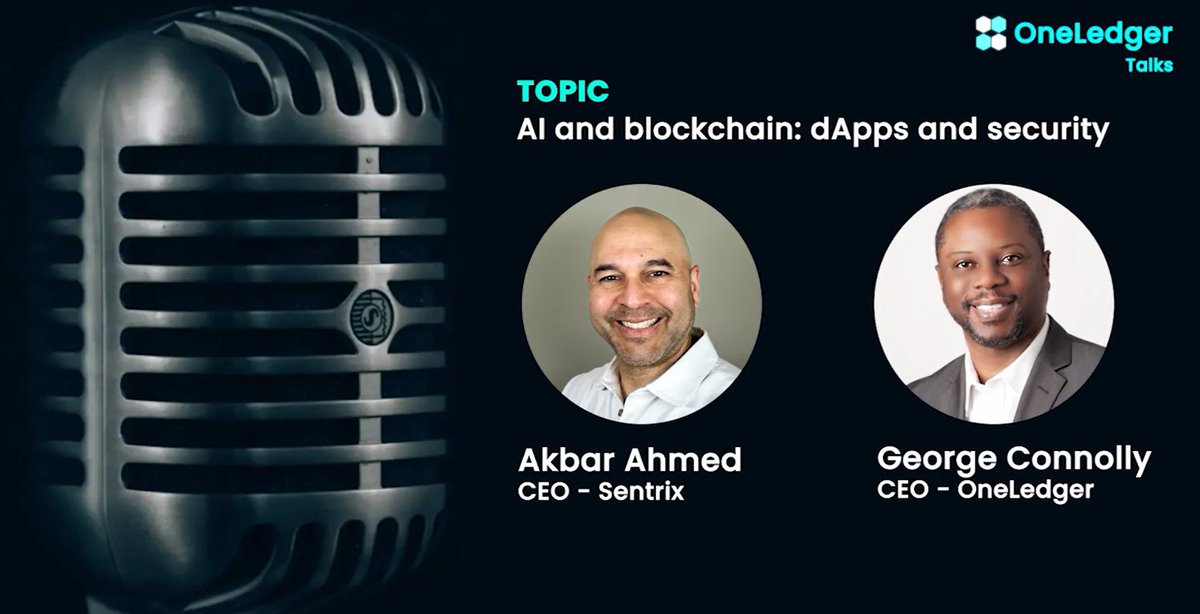 OneLedger
Talks

TOPIC
AI and blockchain: dApps and security

Akbar Ahmed
CEO - Sentrix

George Connolly
CEO - OneLedger